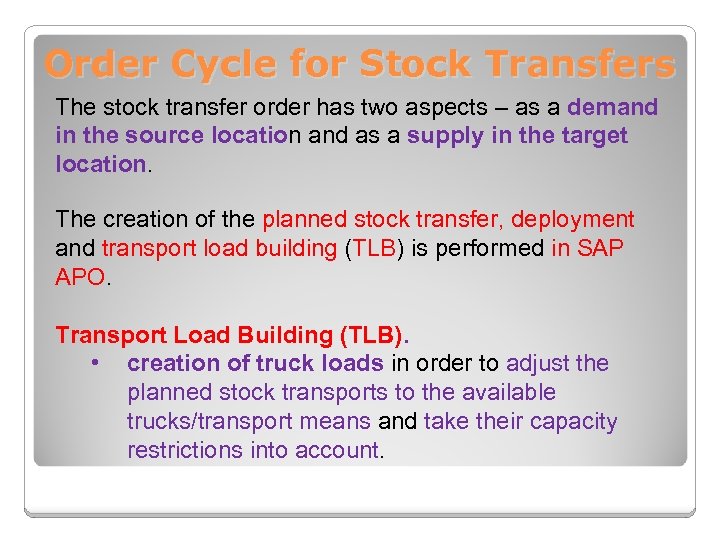 Order Cycle for Stock Transfers

The stock transfer order has two aspects – as a demand in the source location and as a supply in the target location.

The creation of the planned stock transfer, deployment and transport load building (TLB) is performed in SAP APO.

Transport Load Building (TLB).

• creation of truck loads in order to adjust the planned stock transports to the available trucks/transport means and take their capacity restrictions into account.